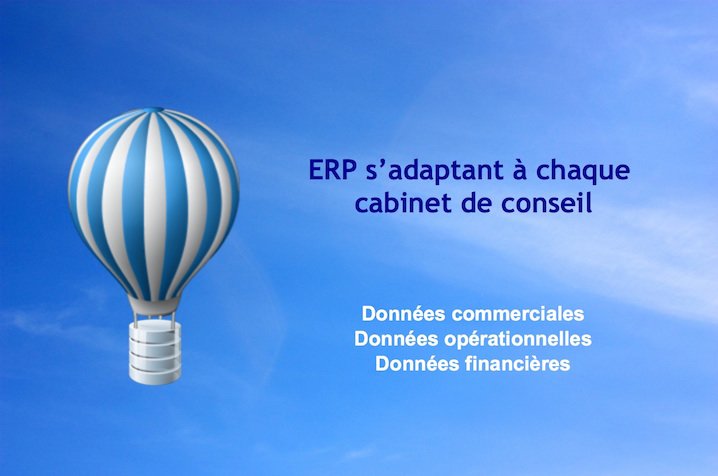 ERP s’adaptant à chaque cabinet de conseil

Données commerciales
Données opérationnelles
Données financières